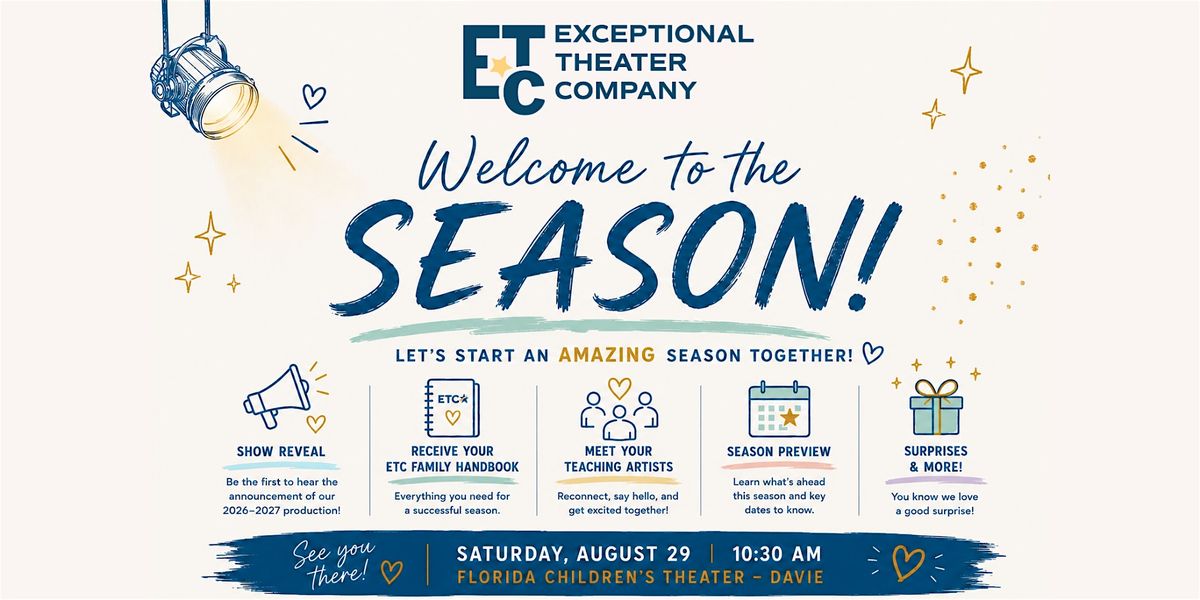 ETC EXCEPTIONAL THEATER COMPANY

Welcome to the SEASON!

LET'S START AN AMAZING SEASON TOGETHER!

SHOW REVEAL
Be the first to hear the announcement of our 2026–2027 production!

ETC
RECEIVE YOUR ETC FAMILY HANDBOOK
Everything you need for a successful season.

MEET YOUR TEACHING ARTISTS
Reconnect, say hello, and get excited together!

SEASON PREVIEW
Learn what's ahead this season and key dates to know.

SURPRISES & MORE!
You know we love a good surprise!

See you there!

SATURDAY, AUGUST 29 | 10:30 AM
FLORIDA CHILDREN'S THEATER – DAVIE